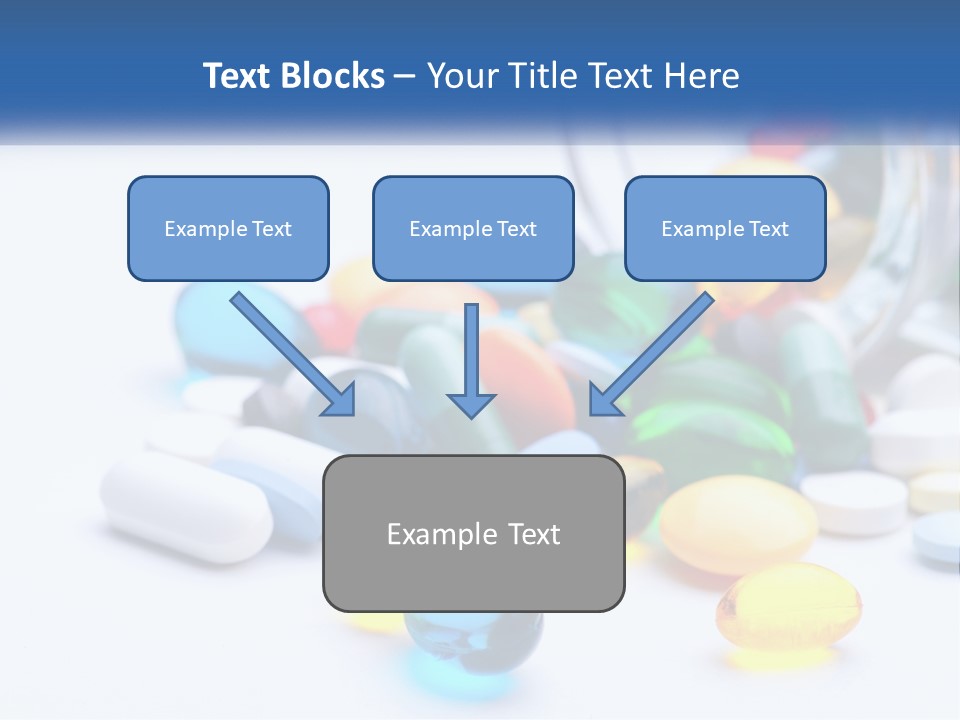 Text Blocks – Your Title Text Here

Example Text

Example Text

Example Text

Example Text